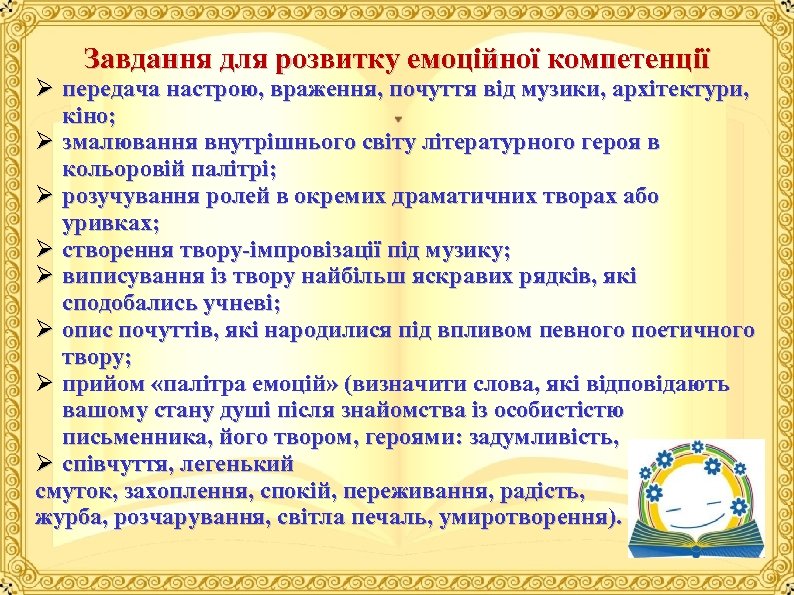 Завдання для розвитку емоційної компетенції

➢ передача настрою, враження, почуття від музики, архітектури, кіно;
➢ змалювання внутрішнього світу літературного героя в кольоровій палітрі;
➢ розучування ролей в окремих драматичних творах або уривках;
➢ створення твору-імпровізації під музику;
➢ виписування із твору найбільш яскравих рядків, які сподобались учневі;
➢ опис почуттів, які народилися під впливом певного поетичного твору;
➢ прийом «палітра емоцій» (визначити слова, які відповідають вашому стану душі після знайомства із особистістю письменника, його твором, героями: задумливість,
➢ співчуття, легенький
смуток, захоплення, спокій, переживання, радість, журба, розчарування, світла печаль, умиротворення).